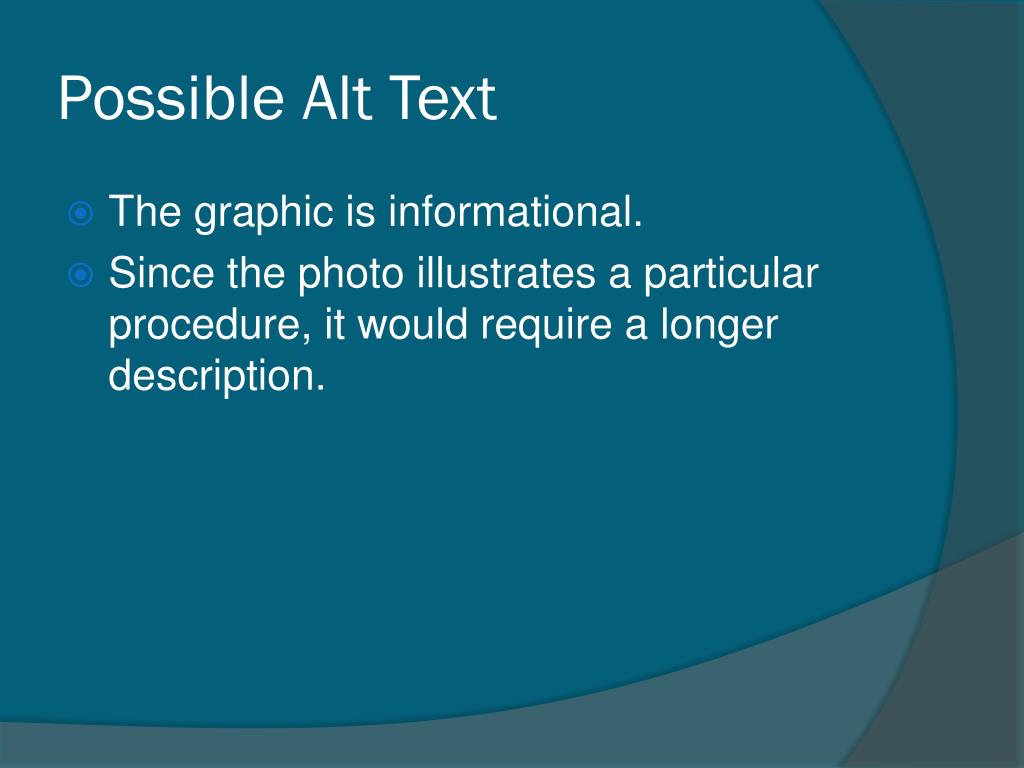 Possible Alt Text

The graphic is informational.

Since the photo illustrates a particular procedure, it would require a longer description.